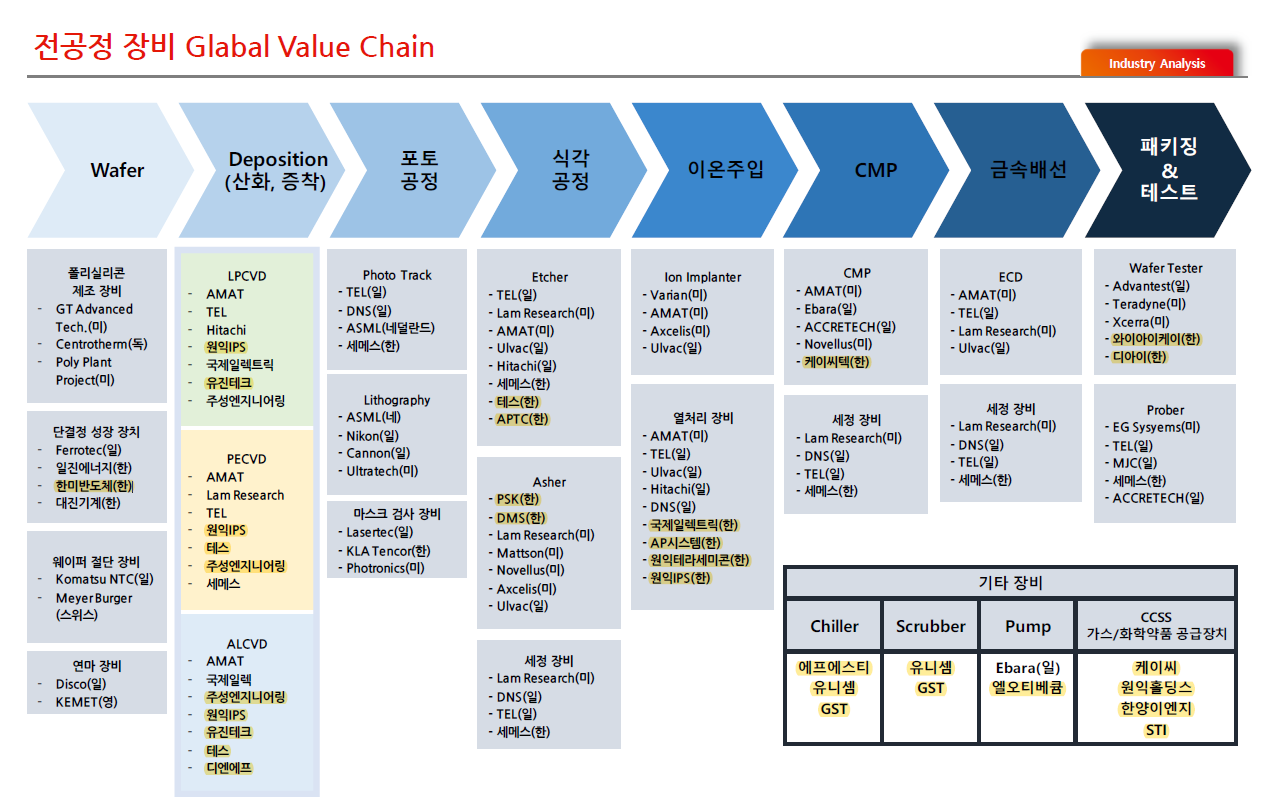 전공정 장비 Glabal Value Chain

Industry Analysis

Wafer

Deposition (산화, 증착)

포토 공정

식각 공정

이온주입

CMP

금속배선

패키징 & 테스트

폴리실리콘 제조 장비
- GT Advanced Tech.(미)
- Centrotherm(독)
- Poly Plant Project(미)

단결정 성장 장치
- Ferrotec(일)
- 일진에너지(한)
- 한미반도체(한)
- 대진기계(한)

웨이퍼 절단 장비
- Komatsu NTC(일)
- Meyer Burger (스위스)

연마 장비
- Disco(일)
- KEMET(영)

LPCVD
- AMAT
- TEL
- Hitachi
- 원익IPS
- 국제일렉트릭
- 유진테크
- 주성엔지니어링

PECVD
- AMAT
- Lam Research
- TEL
- 원익IPS
- 테스
- 주성엔지니어링
- 세메스

ALCVD
- AMAT
- 국제일렉
- 주성엔지니어링
- 원익IPS
- 유진테크
- 테스
- 디엔에프

Photo Track
- TEL(일)
- DNS(일)
- ASML(네덜란드)
- 세메스(한)

Lithography
- ASML(네)
- Nikon(일)
- Cannon(일)
- Ultratech(미)

마스크 검사 장비
- Lasertec(일)
- KLA Tencor(한)
- Photronics(미)

Etcher
- TEL(일)
- Lam Research(미)
- AMAT(미)
- Ulvac(일)
- Hitachi(일)
- 세메스(한)
- 테스(한)
- APTC(한)

Asher
- PSK(한)
- DMS(한)
- Lam Research(미)
- Mattson(미)
- Novellus(미)
- Axcelis(미)
- Ulvac(일)

세정 장비
- Lam Research(미)
- DNS(일)
- TEL(일)
- 세메스(한)

Ion Implanter
- Varian(미)
- AMAT(미)
- Axcelis(미)
- Ulvac(일)

열처리 장비
- AMAT(미)
- TEL(일)
- Ulvac(일)
- Hitachi(일)
- DNS(일)
- 국제일렉트릭(한)
- AP시스템(한)
- 원익테라세미콘(한)
- 원익IPS(한)

CMP
- AMAT(미)
- Ebara(일)
- ACCRETECH(일)
- Novellus(미)
- 케이씨텍(한)

세정 장비
- Lam Research(미)
- DNS(일)
- TEL(일)
- 세메스(한)

ECD
- AMAT(미)
- TEL(일)
- Lam Research(미)
- Ulvac(일)

세정 장비
- Lam Research(미)
- DNS(일)
- TEL(일)
- 세메스(한)

Wafer Tester
- Advantest(일)
- Teradyne(미)
- Xcerra(미)
- 와이아이케이(한)
- 디아이(한)

Prober
- EG Sysyems(미)
- TEL(일)
- MJC(일)
- 세메스(한)
- ACCRETECH(일)

기타 장비

| Chiller | Scrubber | Pump | CCSS 가스/화학약품 공급장치 |
|---|---|---|---|
| 에프에스티 유니셈 GST | 유니셈 GST | Ebara(일) 엘오티베큠 | 케이씨 원익홀딩스 한양이엔지 STI |